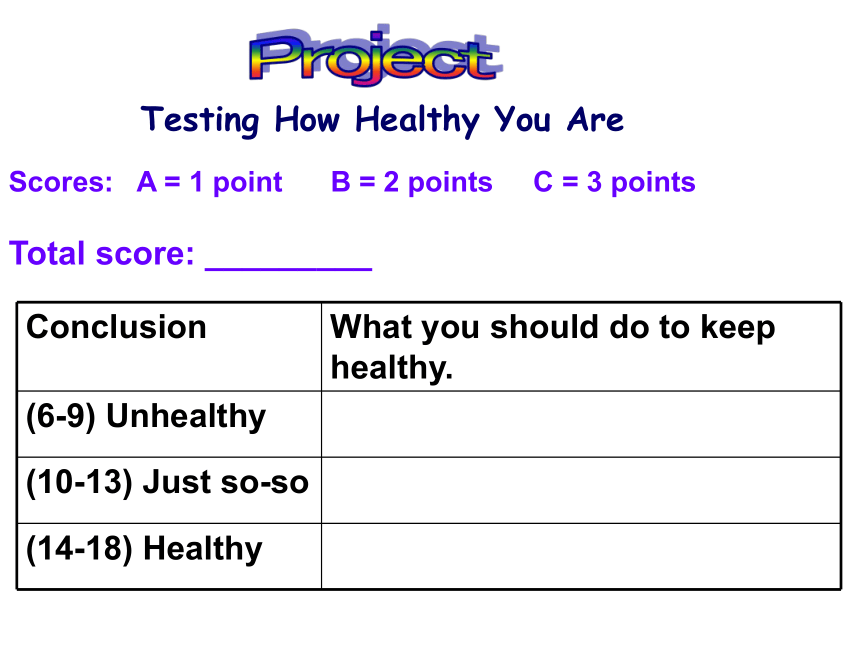 Project

Testing How Healthy You Are

Scores: A = 1 point B = 2 points C = 3 points

Total score: _________

| Conclusion | What you should do to keep healthy. |
|---|---|
| (6-9) Unhealthy | |
| (10-13) Just so-so | |
| (14-18) Healthy | |